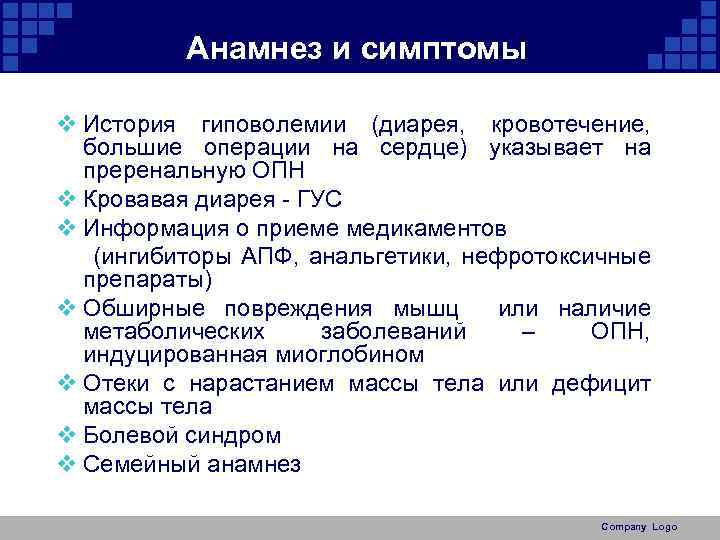 Анамнез и симптомы

❖ История гиповолемии (диарея, кровотечение, большие операции на сердце) указывает на преренальную ОПН

❖ Кровавая диарея - ГУС

❖ Информация о приеме медикаментов
(ингибиторы АПФ, анальгетики, нефротоксичные препараты)

❖ Обширные повреждения мышц или наличие метаболических заболеваний – ОПН, индуцированная миоглобином

❖ Отеки с нарастанием массы тела или дефицит массы тела

❖ Болевой синдром

❖ Семейный анамнез

Company Logo